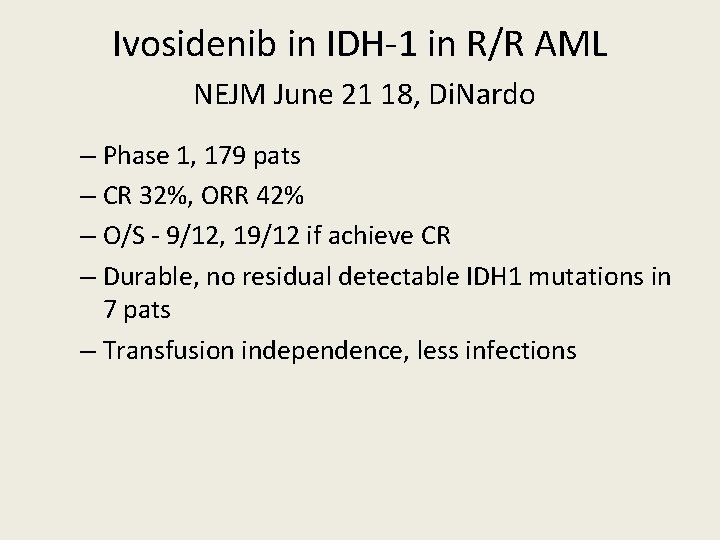 Ivosidenib in IDH-1 in R/R AML

NEJM June 21 18, DiNardo

– Phase 1, 179 pats
– CR 32%, ORR 42%
– O/S - 9/12, 19/12 if achieve CR
– Durable, no residual detectable IDH1 mutations in 7 pats
– Transfusion independence, less infections